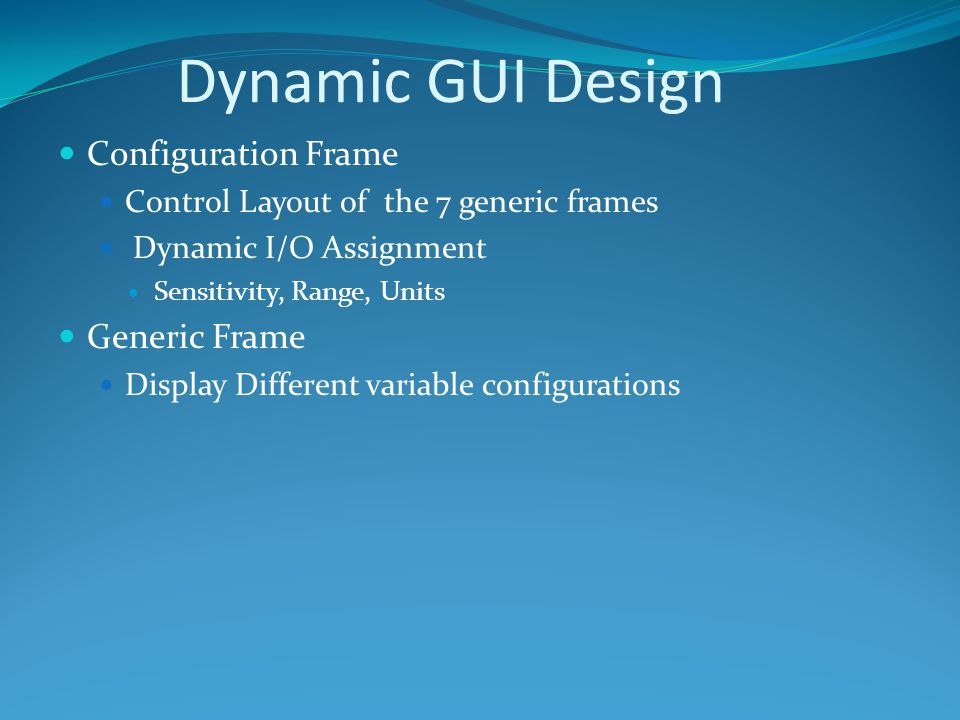 Dynamic GUI Design

- Configuration Frame
  - Control Layout of the 7 generic frames
  - Dynamic I/O Assignment
    - Sensitivity, Range, Units
- Generic Frame
  - Display Different variable configurations